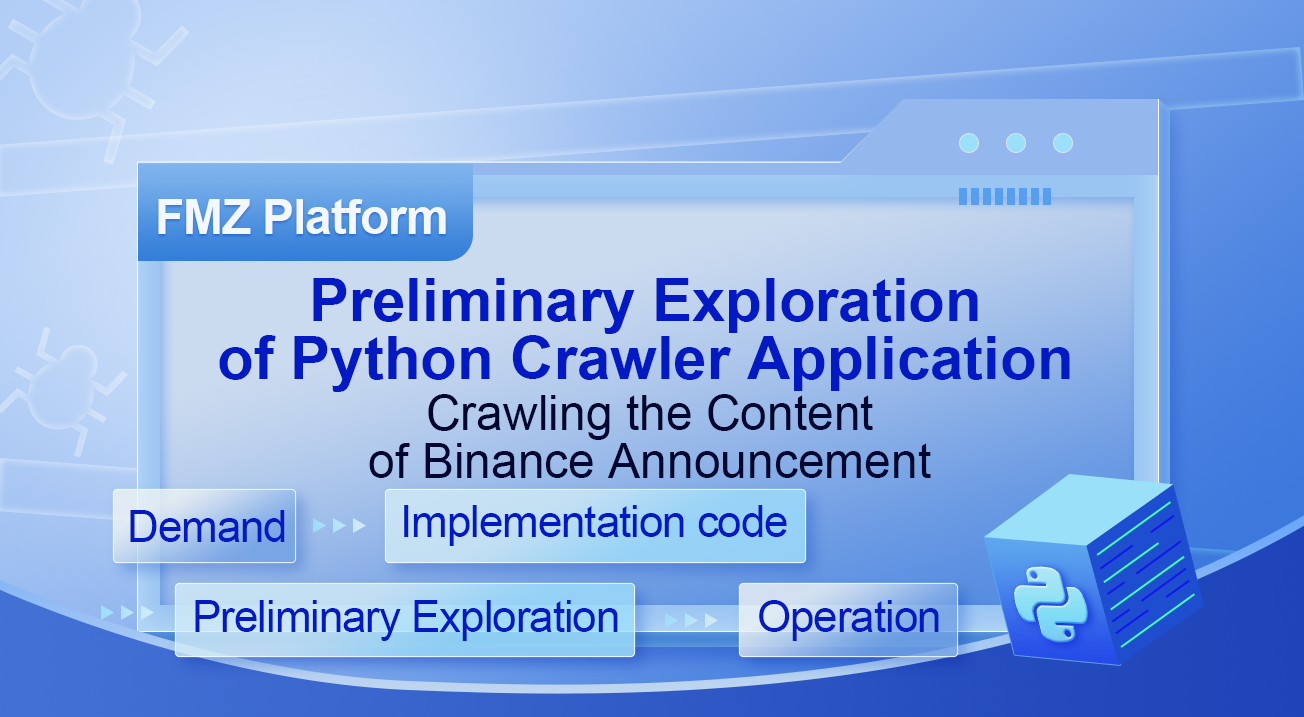 FMZ Platform

Preliminary Exploration of Python Crawler Application

Crawling the Content of Binance Announcement

Demand

Implementation code

Preliminary Exploration

Operation